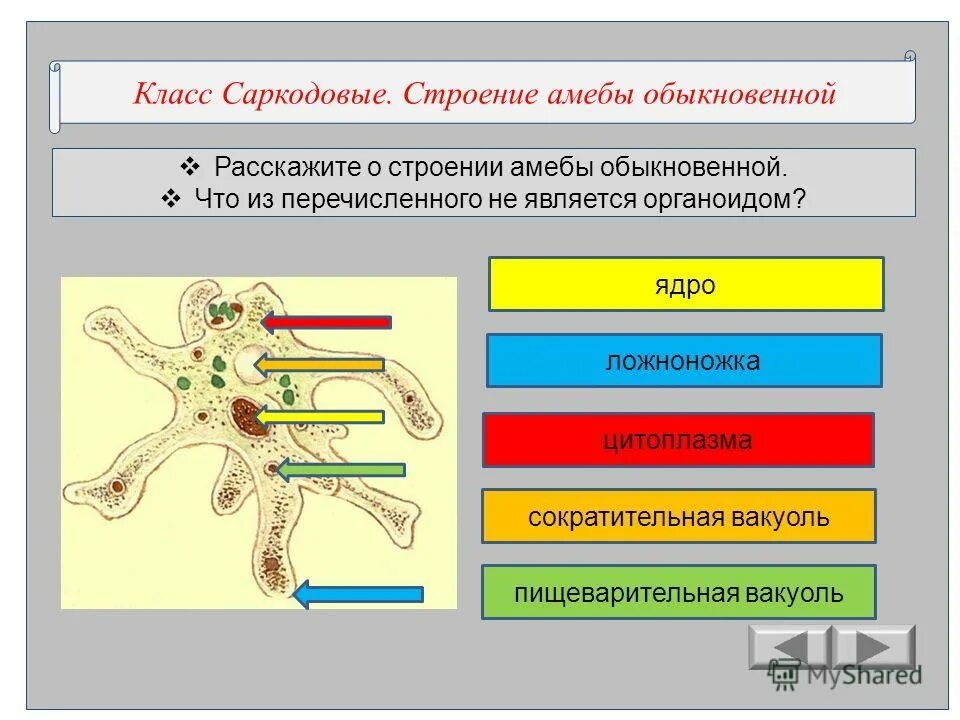 Класс Саркодовые. Строение амебы обыкновенной

❖ Расскажите о строении амебы обыкновенной.
❖ Что из перечисленного не является органоидом?

ядро

ложноножка

цитоплазма

сократительная вакуоль

пищеварительная вакуоль

MyShared